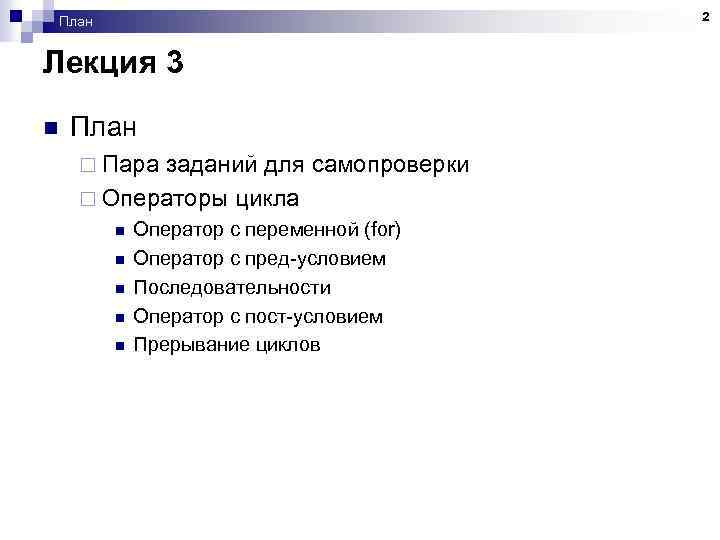 План

2

Лекция 3

План
Пара заданий для самопроверки
Операторы цикла
Оператор с переменной (for)
Оператор с пред-условием
Последовательности
Оператор с пост-условием
Прерывание циклов